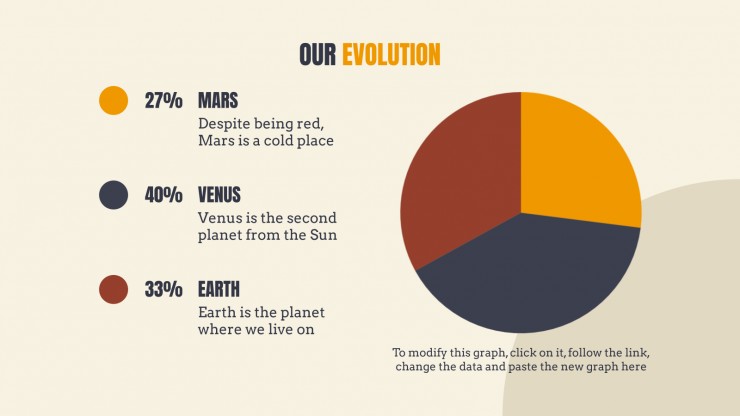 OUR EVOLUTION

27% MARS
Despite being red, Mars is a cold place

40% VENUS
Venus is the second planet from the Sun

33% EARTH
Earth is the planet where we live on

To modify this graph, click on it, follow the link, change the data and paste the new graph here